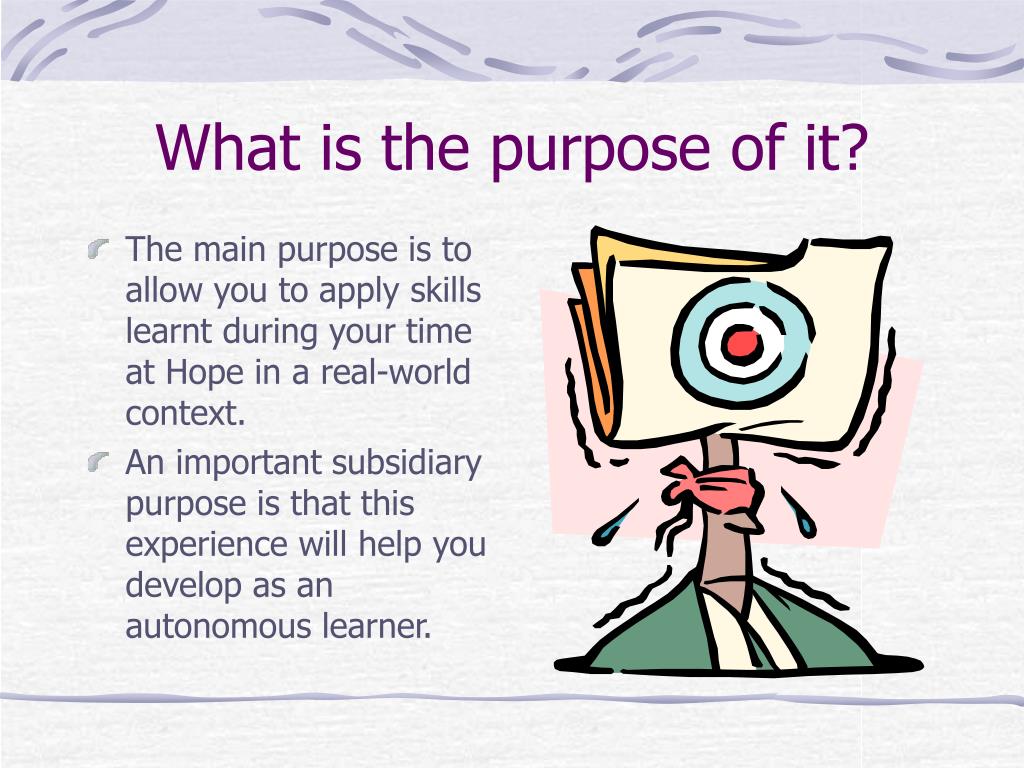 What is the purpose of it?

The main purpose is to allow you to apply skills learnt during your time at Hope in a real-world context.

An important subsidiary purpose is that this experience will help you develop as an autonomous learner.